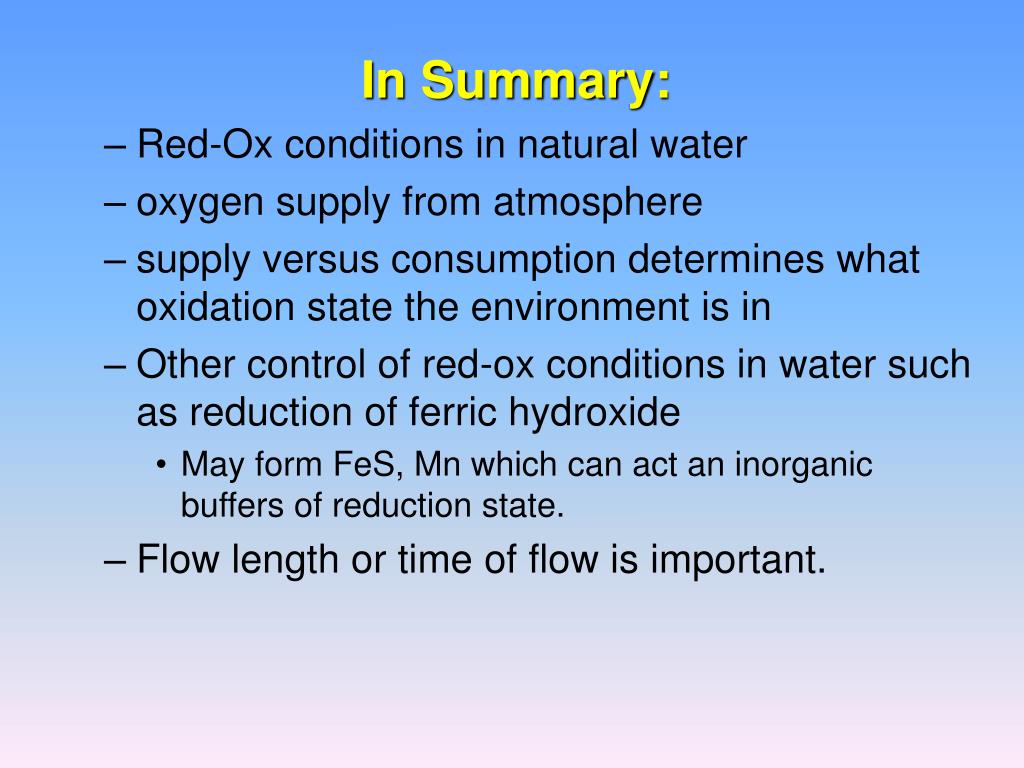 In Summary:

– Red-Ox conditions in natural water

– oxygen supply from atmosphere

– supply versus consumption determines what oxidation state the environment is in

– Other control of red-ox conditions in water such as reduction of ferric hydroxide

• May form FeS, Mn which can act an inorganic buffers of reduction state.

– Flow length or time of flow is important.